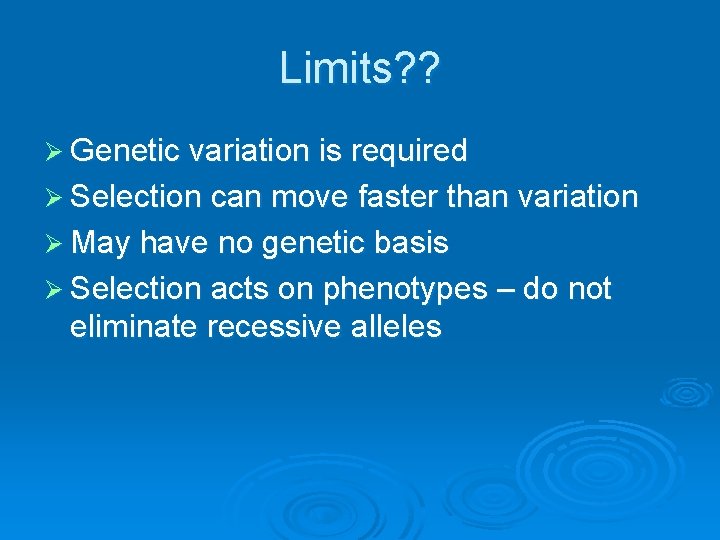 Limits??

➢ Genetic variation is required

➢ Selection can move faster than variation

➢ May have no genetic basis

➢ Selection acts on phenotypes – do not eliminate recessive alleles